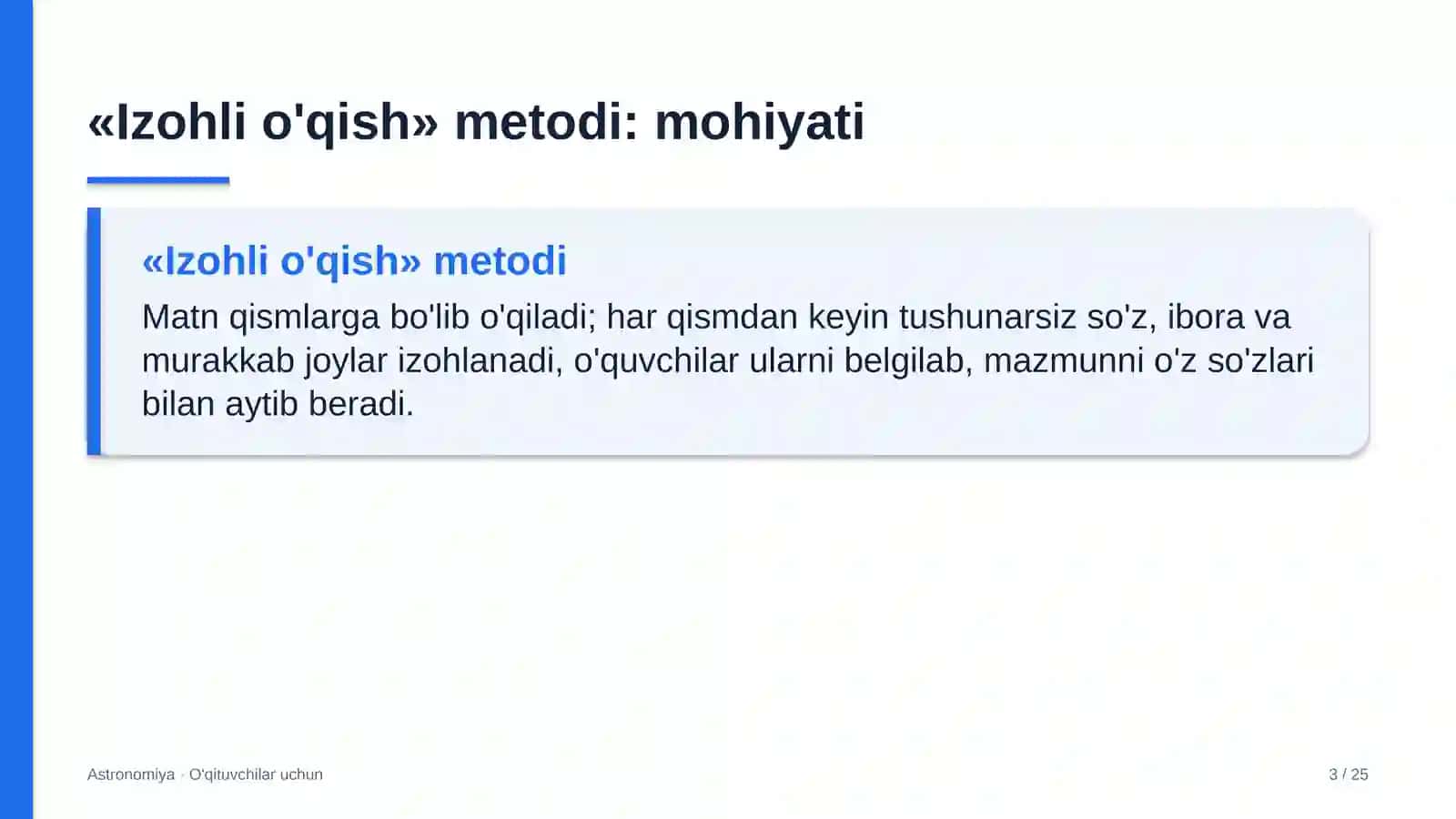 «Izohli o'qish» metodi: mohiyati

«Izohli o'qish» metodi

Matn qismlarga bo'lib o'qiladi; har qismdan keyin tushunarsiz so'z, ibora va murakkab joylar izohlanadi, o'quvchilar ularni belgilab, mazmunni o'z so'zlari bilan aytib beradi.

Astronomiya · O'qituvchilar uchun

3 / 25